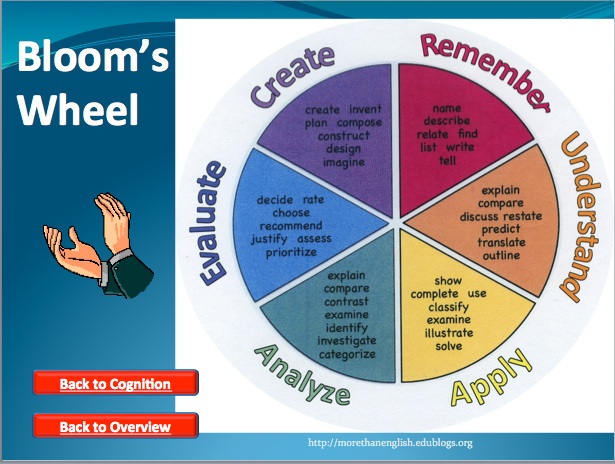 Bloom's Wheel

Remember
name describe relate find list write tell

Understand
explain compare discuss restate predict translate outline

Apply
show complete use classify examine illustrate solve

Analyze
explain compare contrast examine identify investigate categorize

Evaluate
decide rate choose recommend justify assess prioritize

Create
create invent plan compose construct design imagine

Back to Cognition

Back to Overview

http://morethanenglish.edublogs.org